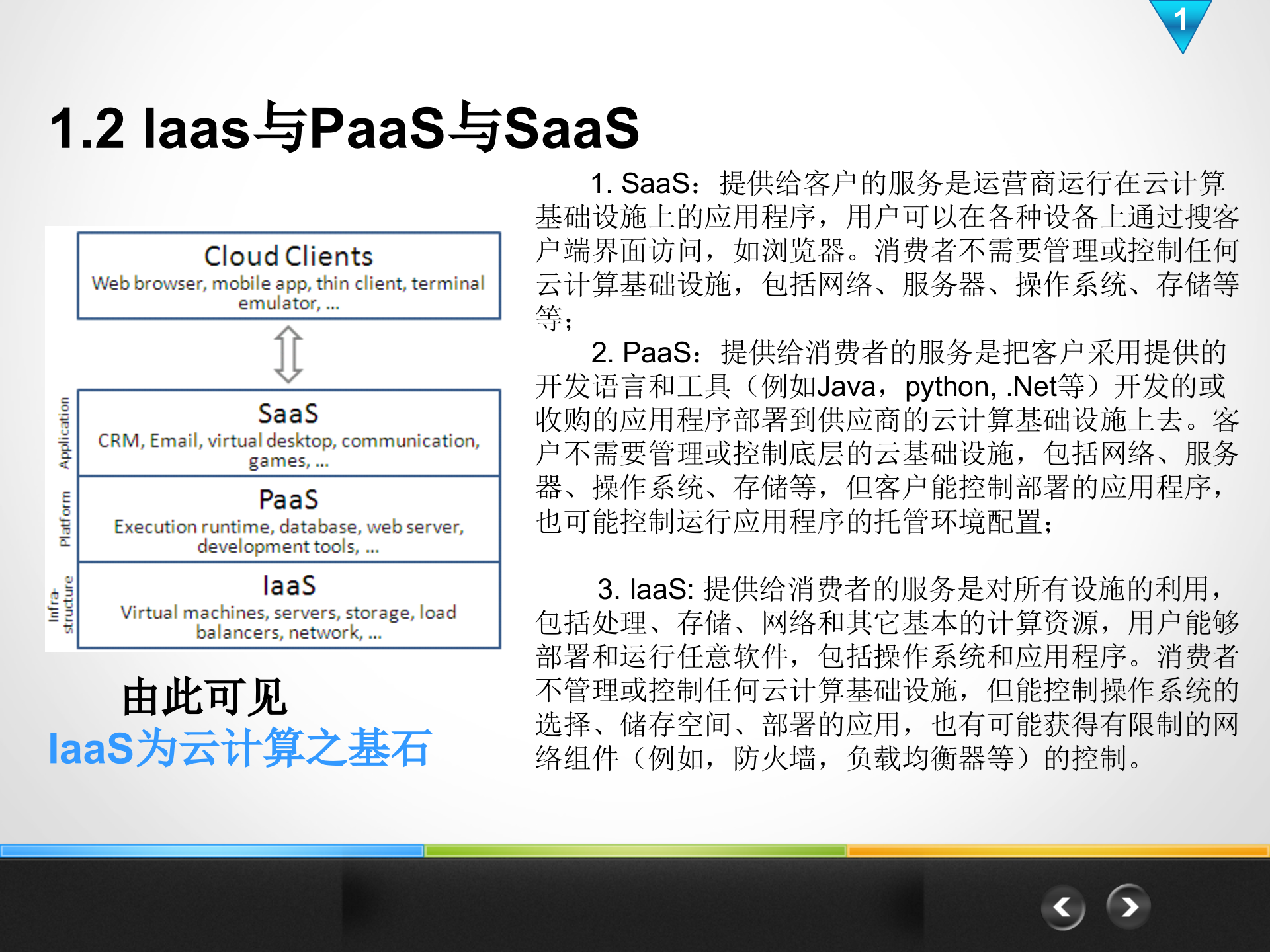 1

1.2 Iaas与PaaS与SaaS

Cloud Clients
Web browser, mobile app, thin client, terminal emulator, ...

Application
SaaS
CRM, Email, virtual desktop, communication, games, ...

Platform
PaaS
Execution runtime, database, web server, development tools, ...

Infra-structure
IaaS
Virtual machines, servers, storage, load balancers, network, ...

由此可见
IaaS为云计算之基石

1. SaaS：提供给客户的服务是运营商运行在云计算基础设施上的应用程序，用户可以在各种设备上通过搜客户端界面访问，如浏览器。消费者不需要管理或控制任何云计算基础设施，包括网络、服务器、操作系统、存储等等；

2. PaaS：提供给消费者的服务是把客户采用提供的开发语言和工具（例如Java，python, .Net等）开发的或收购的应用程序部署到供应商的云计算基础设施上去。客户不需要管理或控制底层的云基础设施，包括网络、服务器、操作系统、存储等，但客户能控制部署的应用程序，也可能控制运行应用程序的托管环境配置；

3. IaaS: 提供给消费者的服务是对所有设施的利用，包括处理、存储、网络和其它基本的计算资源，用户能够部署和运行任意软件，包括操作系统和应用程序。消费者不管理或控制任何云计算基础设施，但能控制操作系统的选择、储存空间、部署的应用，也有可能获得有限制的网络组件（例如，防火墙，负载均衡器等）的控制。